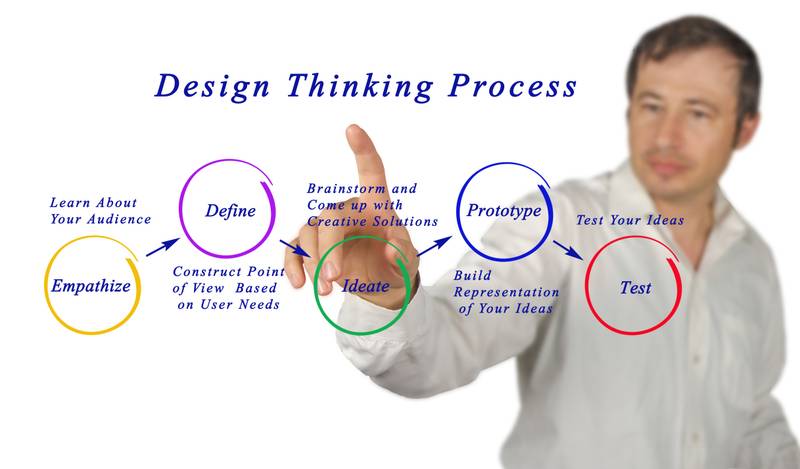 Design Thinking Process

Learn About Your Audience

Empathize

Define

Construct Point of View Based on User Needs

Brainstorm and Come up with Creative Solutions

Ideate

Prototype

Build Representation of Your Ideas

Test Your Ideas

Test